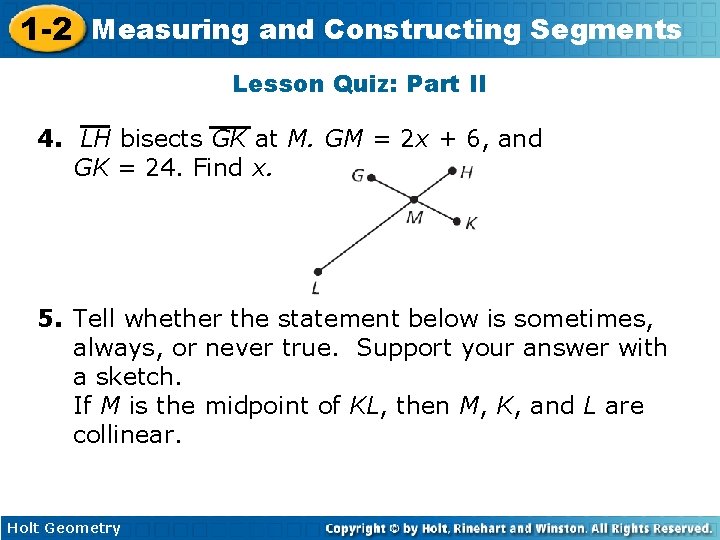 1-2 Measuring and Constructing Segments

Lesson Quiz: Part II

4. $\overline{LH}$ bisects $\overline{GK}$ at $M$. $GM = 2x + 6$, and $GK = 24$. Find $x$.

G H M K L

5. Tell whether the statement below is sometimes, always, or never true. Support your answer with a sketch.
If $M$ is the midpoint of $KL$, then $M$, $K$, and $L$ are collinear.

Holt Geometry

Copyright © by Holt, Rinehart and Winston. All Rights Reserved.